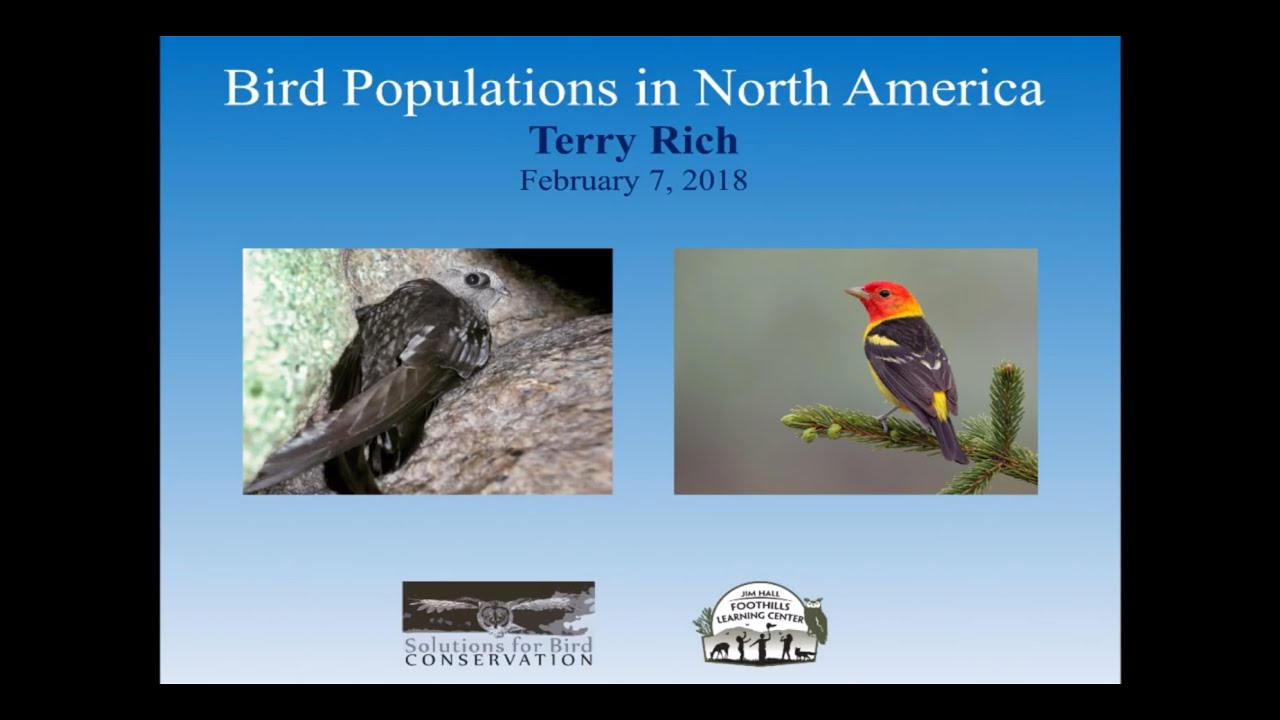 Bird Populations in North America

Terry Rich

February 7, 2018

Solutions for Bird CONSERVATION

JIM HALL FOOTHILLS LEARNING CENTER